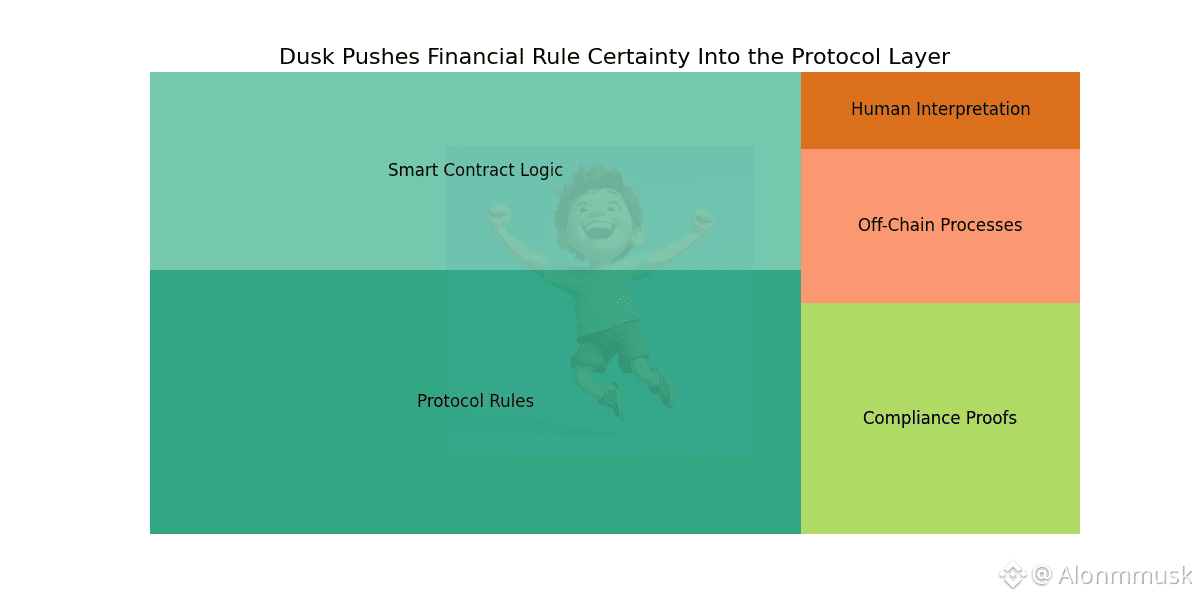 Dusk Pushes Financial Rule Certainty Into the Protocol Layer

Smart Contract Logic

Protocol Rules

Human Interpretation

Off-Chain Processes

Compliance Proofs

@ Alonmmusk